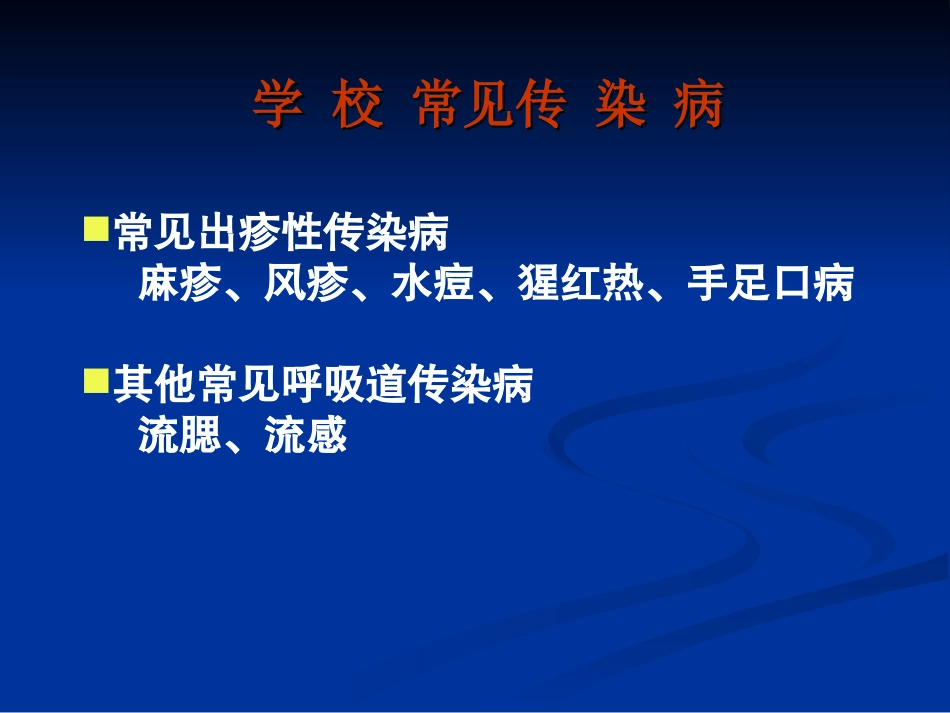 学 校 常见传 染 病

■常见出疹性传染病
麻疹、风疹、水痘、猩红热、手足口病

■其他常见呼吸道传染病
流腮、流感